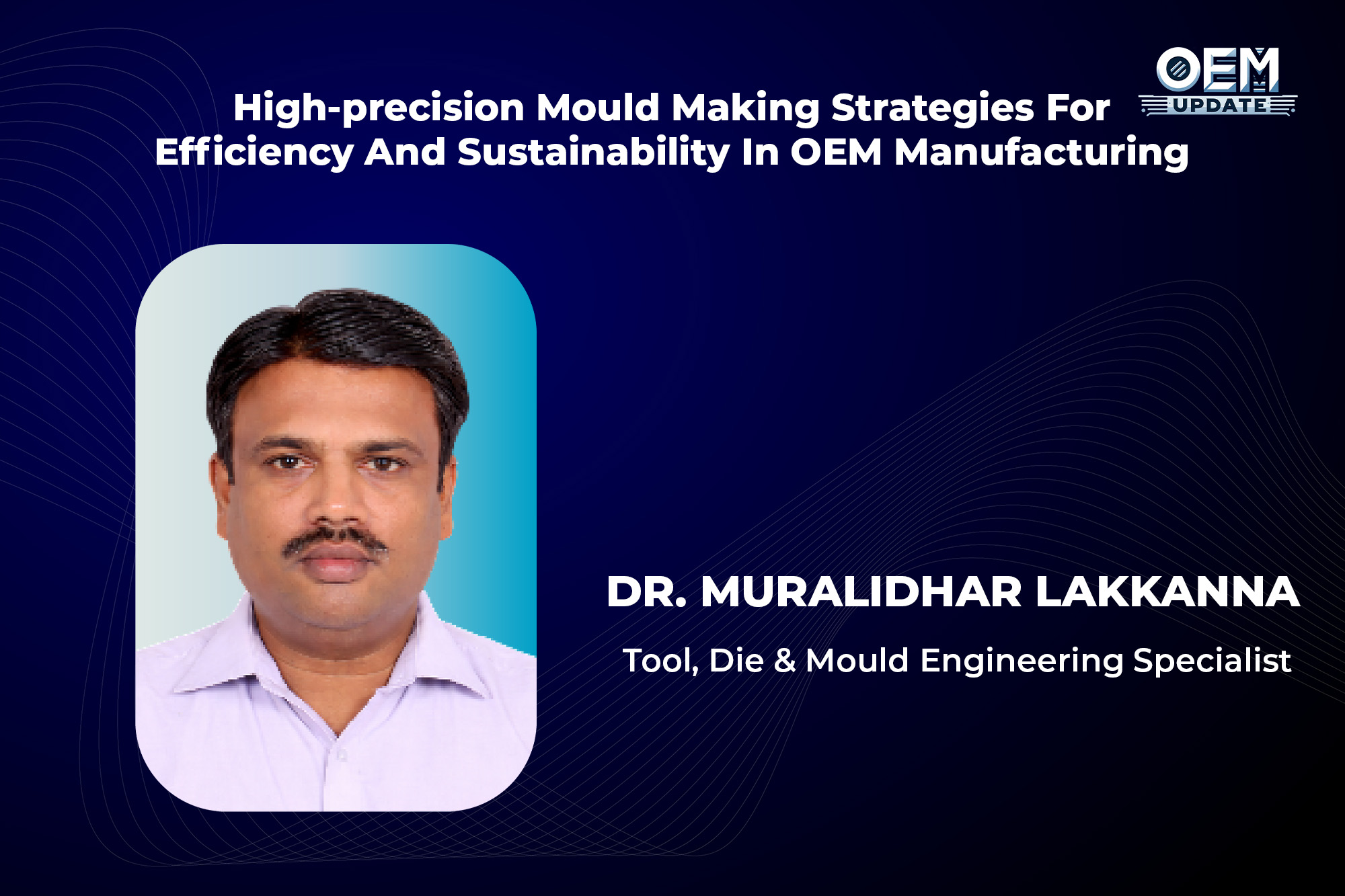 OEM UPDATE

High-precision Mould Making Strategies For Efficiency And Sustainability In OEM Manufacturing

DR. MURALIDHAR LAKKANNA

Tool, Die & Mould Engineering Specialist